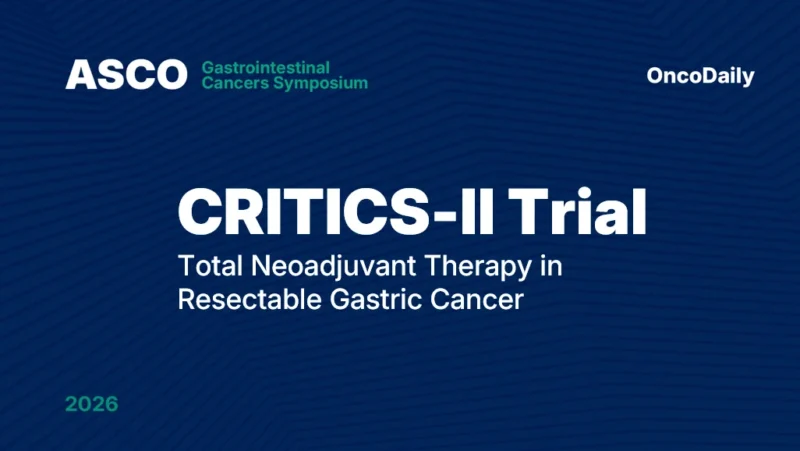 ASCO Gastrointestinal Cancers Symposium

OncoDaily

CRITICS-II Trial

Total Neoadjuvant Therapy in Resectable Gastric Cancer

2026